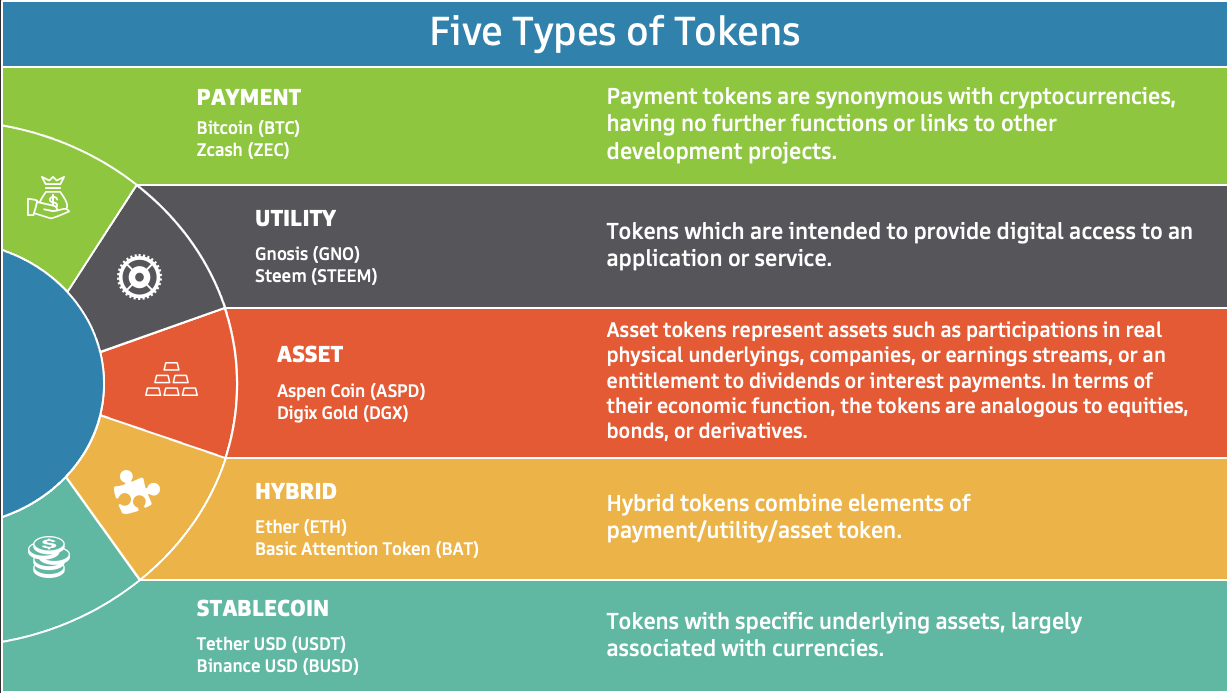 Five Types of Tokens

PAYMENT
Bitcoin (BTC)
Zcash (ZEC)

Payment tokens are synonymous with cryptocurrencies, having no further functions or links to other development projects.

UTILITY
Gnosis (GNO)
Steem (STEEM)

Tokens which are intended to provide digital access to an application or service.

ASSET
Aspen Coin (ASPD)
Digix Gold (DGX)

Asset tokens represent assets such as participations in real physical underlyings, companies, or earnings streams, or an entitlement to dividends or interest payments. In terms of their economic function, the tokens are analogous to equities, bonds, or derivatives.

HYBRID
Ether (ETH)
Basic Attention Token (BAT)

Hybrid tokens combine elements of payment/utility/asset token.

STABLECOIN
Tether USD (USDT)
Binance USD (BUSD)

Tokens with specific underlying assets, largely associated with currencies.